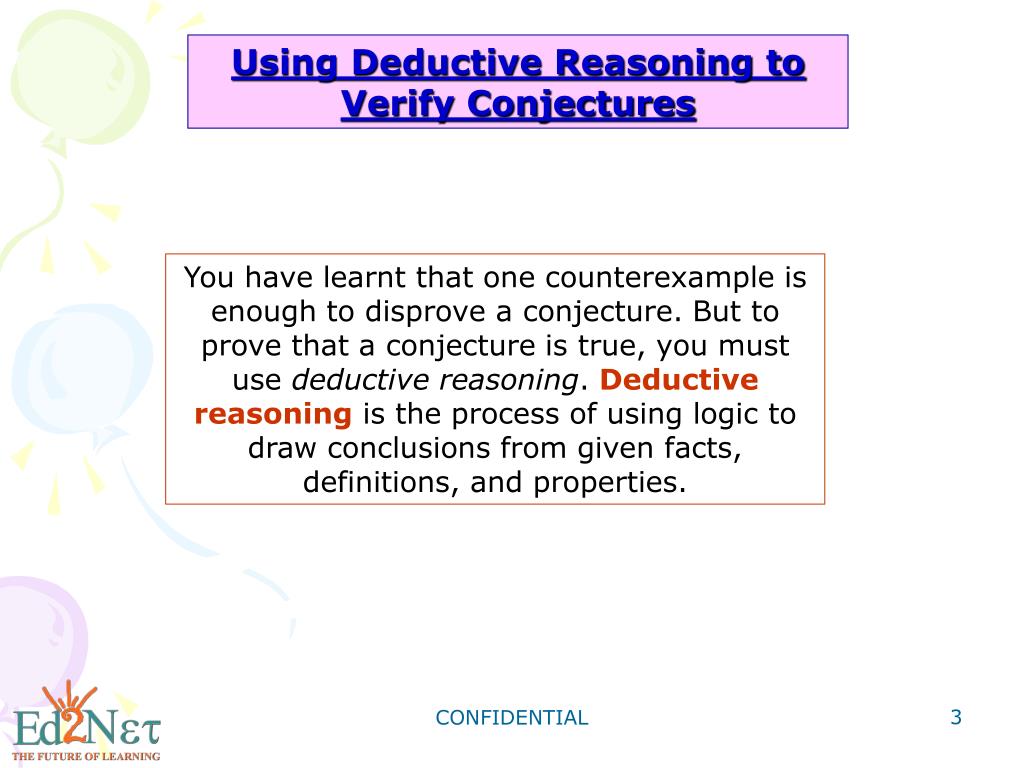 Using Deductive Reasoning to Verify Conjectures

You have learnt that one counterexample is enough to disprove a conjecture. But to prove that a conjecture is true, you must use deductive reasoning. Deductive reasoning is the process of using logic to draw conclusions from given facts, definitions, and properties.

Ed2Nετ
THE FUTURE OF LEARNING

CONFIDENTIAL

3